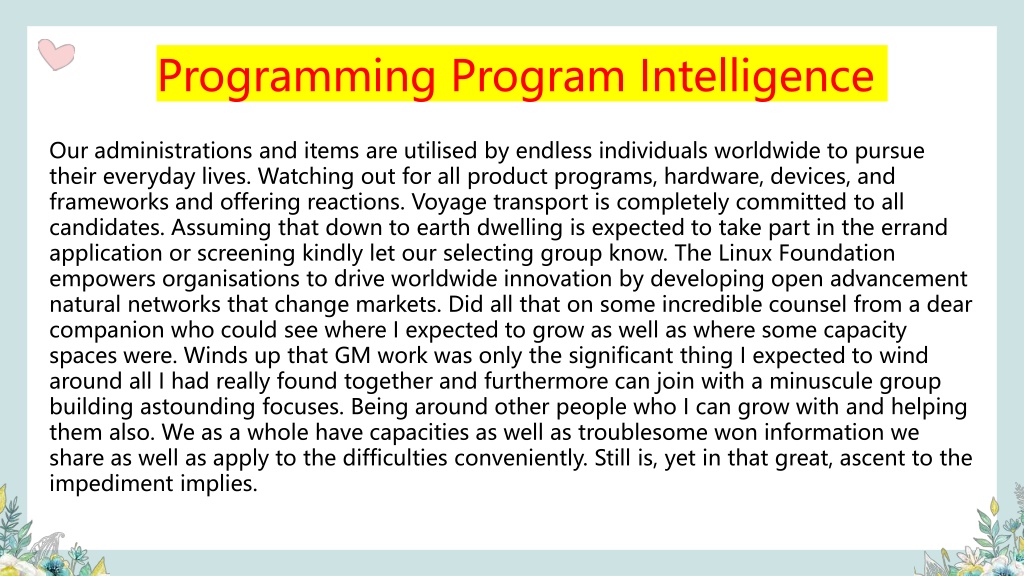 Programming Program Intelligence

Our administrations and items are utilised by endless individuals worldwide to pursue their everyday lives. Watching out for all product programs, hardware, devices, and frameworks and offering reactions. Voyage transport is completely committed to all candidates. Assuming that down to earth dwelling is expected to take part in the errand application or screening kindly let our selecting group know. The Linux Foundation empowers organisations to drive worldwide innovation by developing open advancement natural networks that change markets. Did all that on some incredible counsel from a dear companion who could see where I expected to grow as well as where some capacity spaces were. Winds up that GM work was only the significant thing I expected to wind around all I had really found together and furthermore can join with a minuscule group building astounding focuses. Being around other people who I can grow with and helping them also. We as a whole have capacities as well as troublesome won information we share as well as apply to the difficulties conveniently. Still is, yet in that great, ascent to the impediment implies.